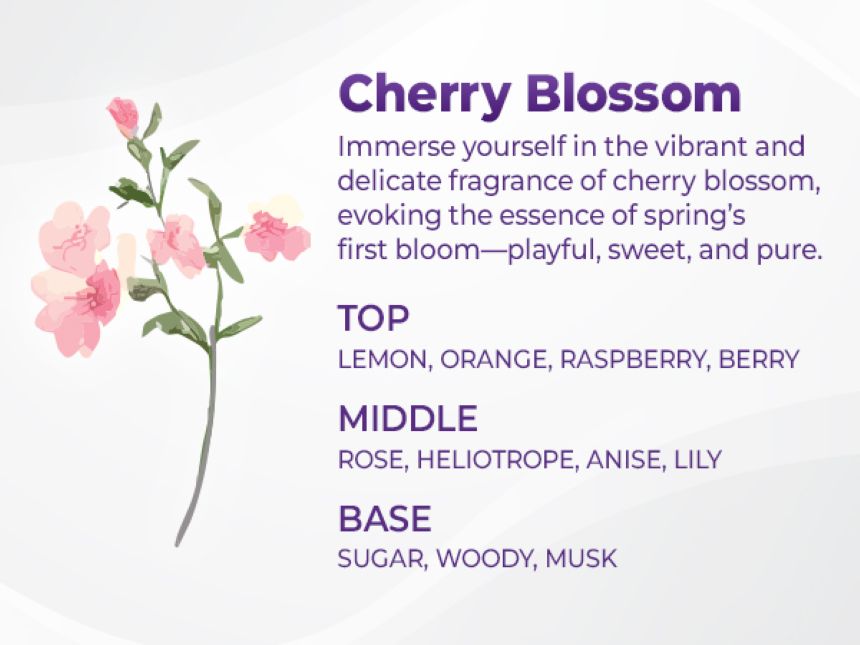 Cherry Blossom

Immerse yourself in the vibrant and delicate fragrance of cherry blossom, evoking the essence of spring's first bloom—playful, sweet, and pure.

TOP
LEMON, ORANGE, RASPBERRY, BERRY

MIDDLE
ROSE, HELIOTROPE, ANISE, LILY

BASE
SUGAR, WOODY, MUSK